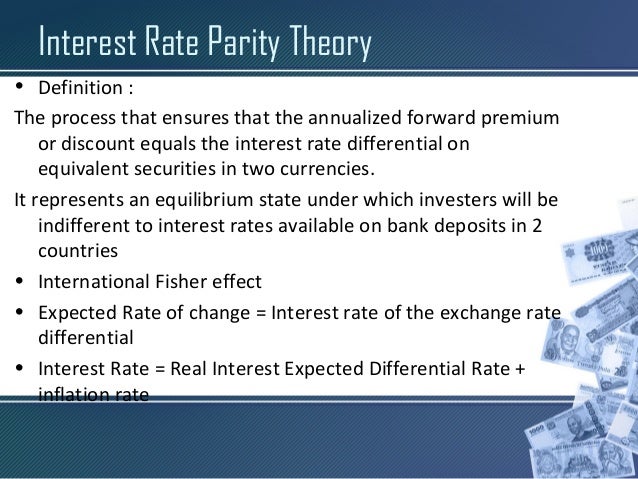 Interest Rate Parity Theory

• Definition :

The process that ensures that the annualized forward premium or discount equals the interest rate differential on equivalent securities in two currencies.

It represents an equilibrium state under which investers will be indifferent to interest rates available on bank deposits in 2 countries

• International Fisher effect

• Expected Rate of change = Interest rate of the exchange rate differential

• Interest Rate = Real Interest Expected Differential Rate + inflation rate